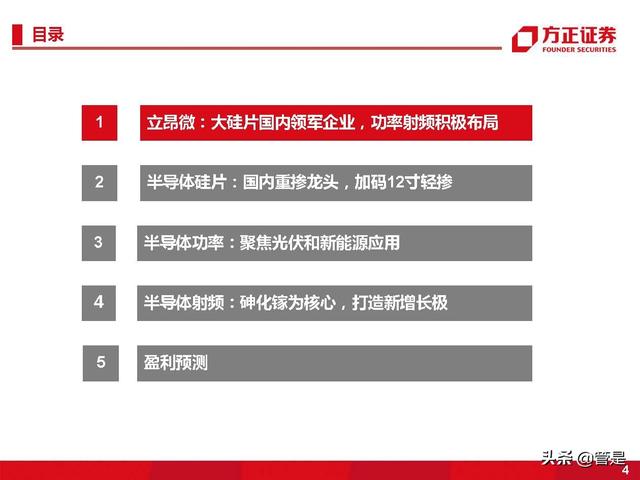 目录

方正证券
FOUNDER SECURITIES

1 立昂微：大硅片国内领军企业，功率射频积极布局

2 半导体硅片：国内重掺龙头，加码12寸轻掺

3 半导体功率：聚焦光伏和新能源应用

4 半导体射频：砷化镓为核心，打造新增长极

5 盈利预测

头条 @管是

4